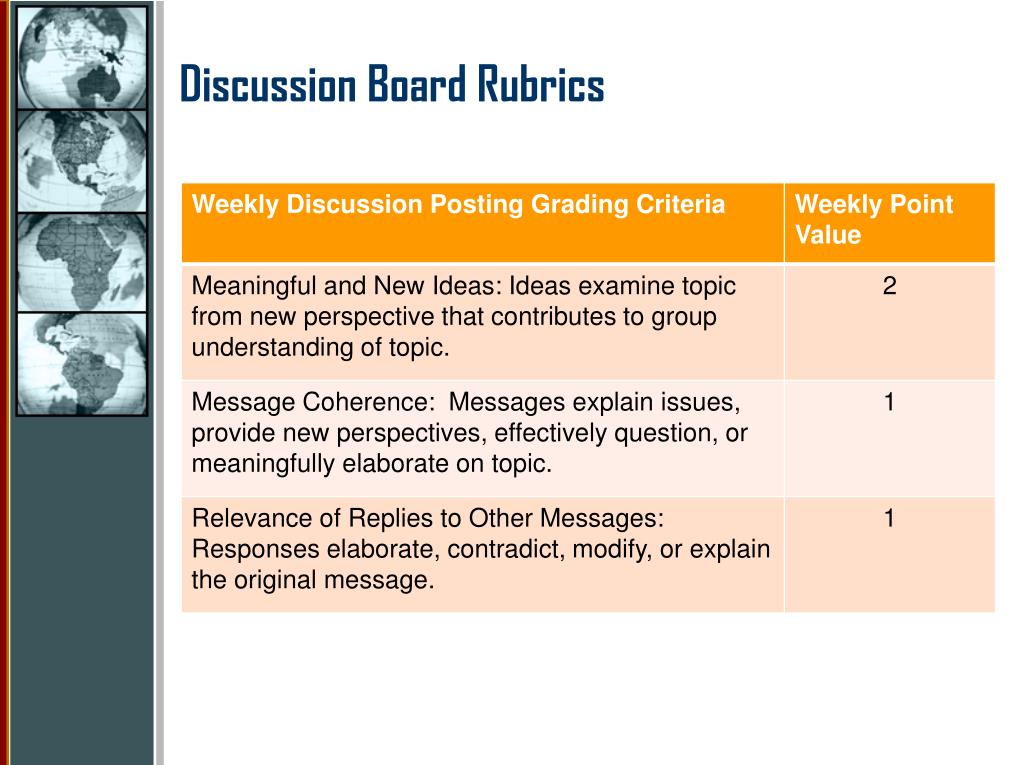 Discussion Board Rubrics

| Weekly Discussion Posting Grading Criteria | Weekly Point Value |
|---|---|
| Meaningful and New Ideas: Ideas examine topic from new perspective that contributes to group understanding of topic. | 2 |
| Message Coherence:  Messages explain issues, provide new perspectives, effectively question, or meaningfully elaborate on topic. | 1 |
| Relevance of Replies to Other Messages: Responses elaborate, contradict, modify, or explain the original message. | 1 |